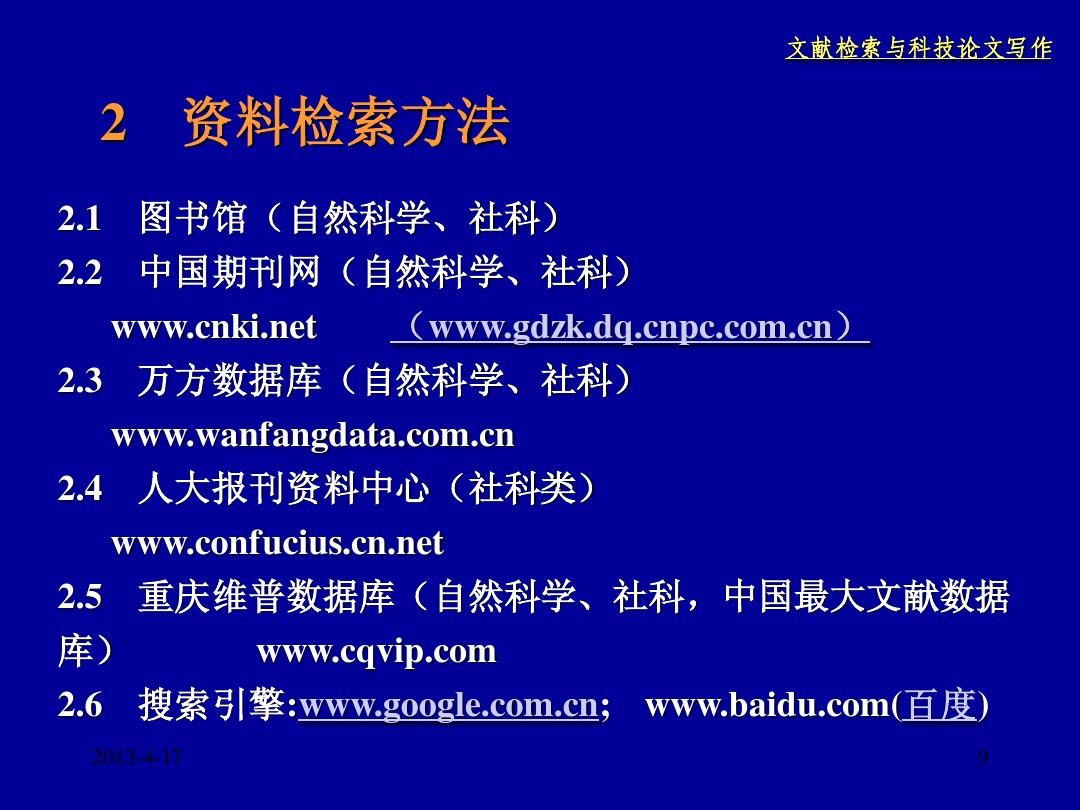 文献检索与科技论文写作

2 资料检索方法

2.1 图书馆（自然科学、社科）

2.2 中国期刊网（自然科学、社科）

www.cnki.net （www.gdzk.dq.cnpc.com.cn）

2.3 万方数据库（自然科学、社科）

www.wanfangdata.com.cn

2.4 人大报刊资料中心（社科类）

www.confucius.cn.net

2.5 重庆维普数据库（自然科学、社科，中国最大文献数据库） www.cqvip.com

2.6 搜索引擎:www.google.com.cn; www.baidu.com(百度)

2013-4-17

9